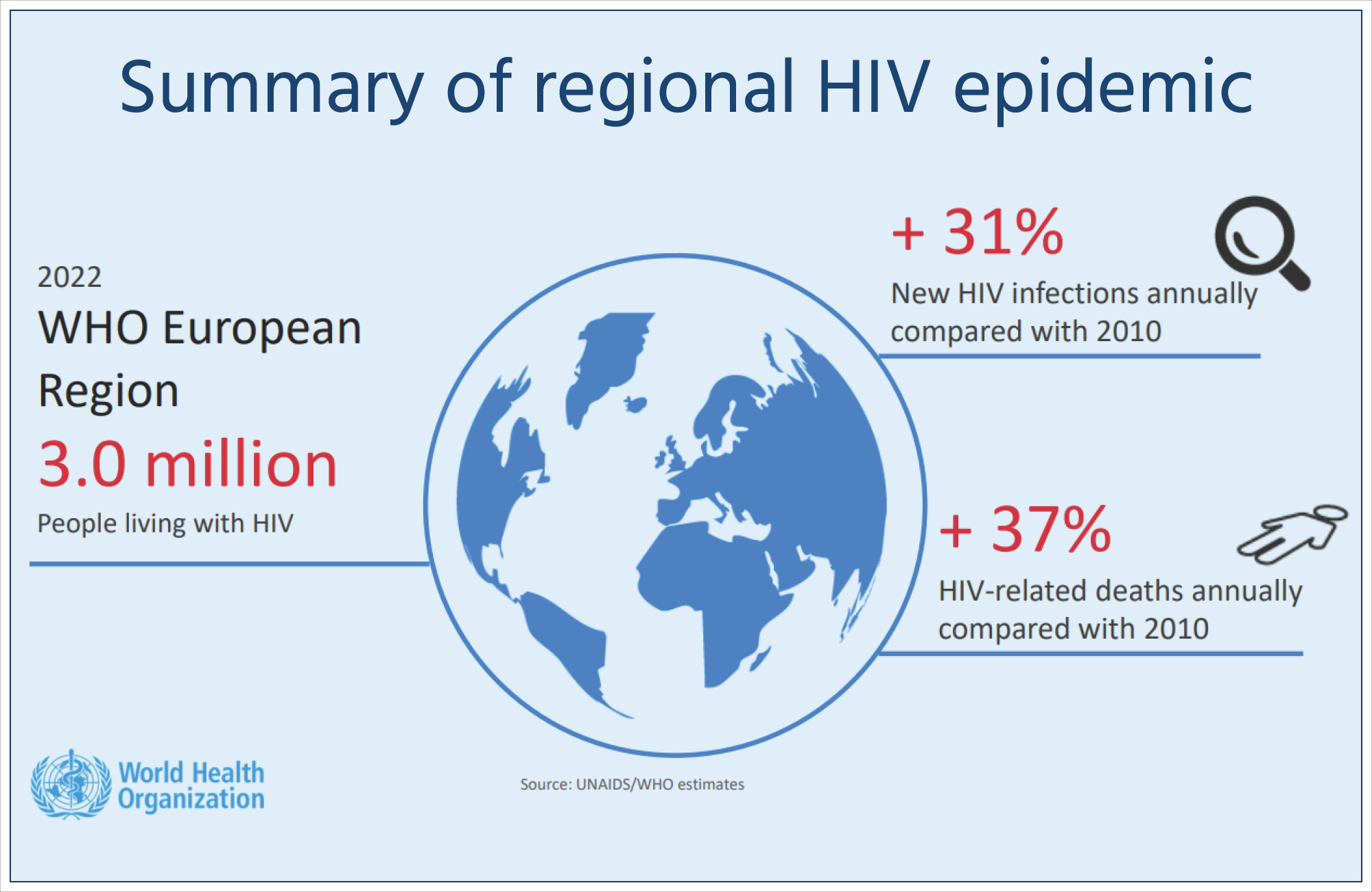 Summary of regional HIV epidemic

2022
WHO European Region
3.0 million
People living with HIV

+ 31%
New HIV infections annually compared with 2010

+ 37%
HIV-related deaths annually compared with 2010

World Health Organization

Source: UNAIDS/WHO estimates